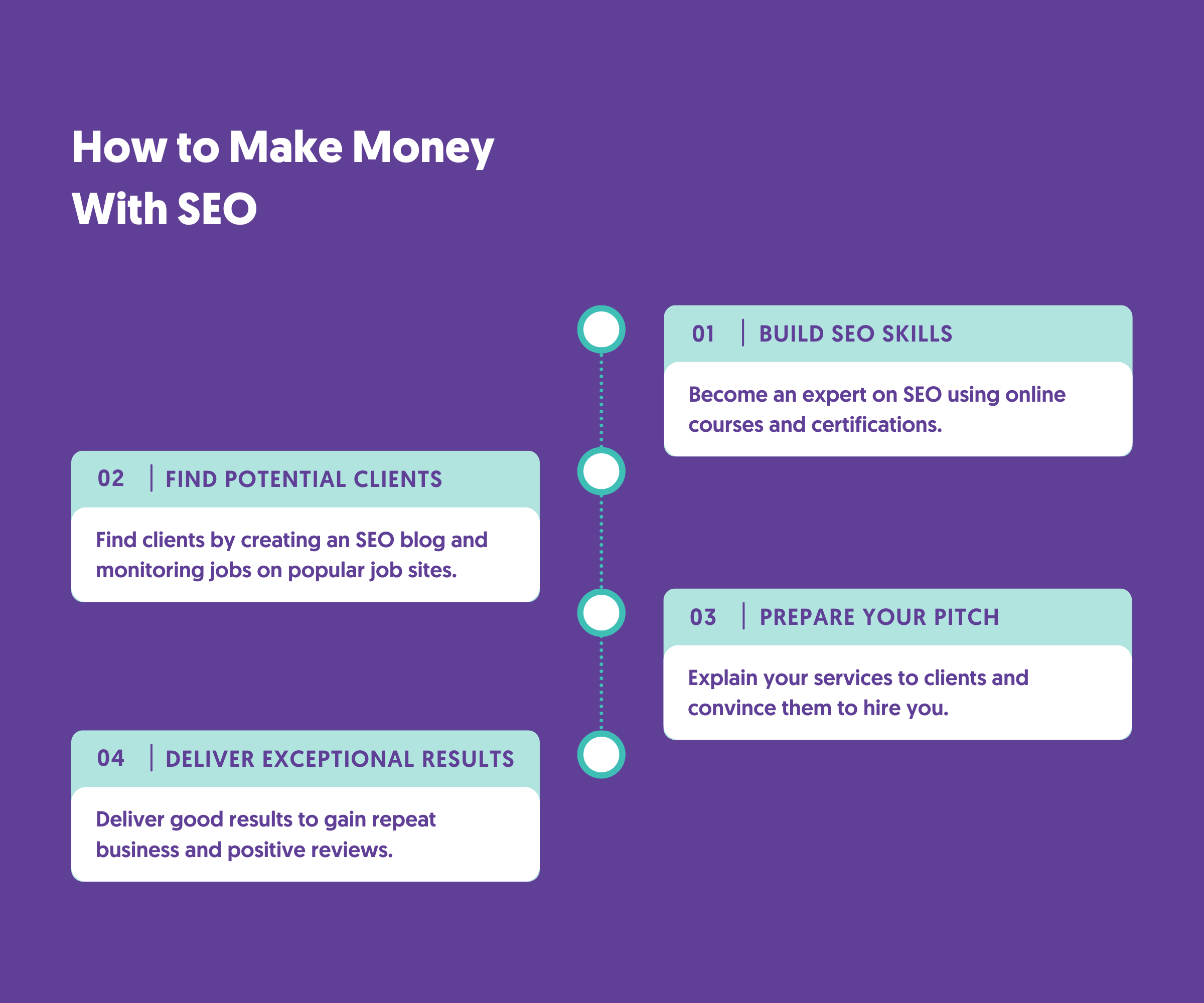 How to Make Money With SEO

01 | BUILD SEO SKILLS

Become an expert on SEO using online courses and certifications.

02 | FIND POTENTIAL CLIENTS

Find clients by creating an SEO blog and monitoring jobs on popular job sites.

03 | PREPARE YOUR PITCH

Explain your services to clients and convince them to hire you.

04 | DELIVER EXCEPTIONAL RESULTS

Deliver good results to gain repeat business and positive reviews.